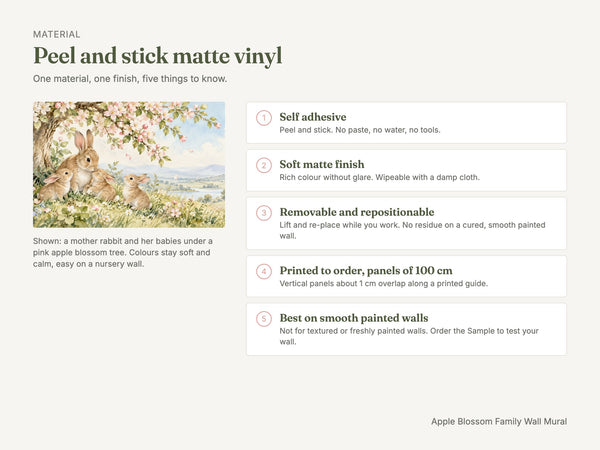 MATERIAL

Peel and stick matte vinyl

One material, one finish, five things to know.

Shown: a mother rabbit and her babies under a pink apple blossom tree. Colours stay soft and calm, easy on a nursery wall.

1 Self adhesive
Peel and stick. No paste, no water, no tools.

2 Soft matte finish
Rich colour without glare. Wipeable with a damp cloth.

3 Removable and repositionable
Lift and re-place while you work. No residue on a cured, smooth painted wall.

4 Printed to order, panels of 100 cm
Vertical panels about 1 cm overlap along a printed guide.

5 Best on smooth painted walls
Not for textured or freshly painted walls. Order the Sample to test your wall.

Apple Blossom Family Wall Mural